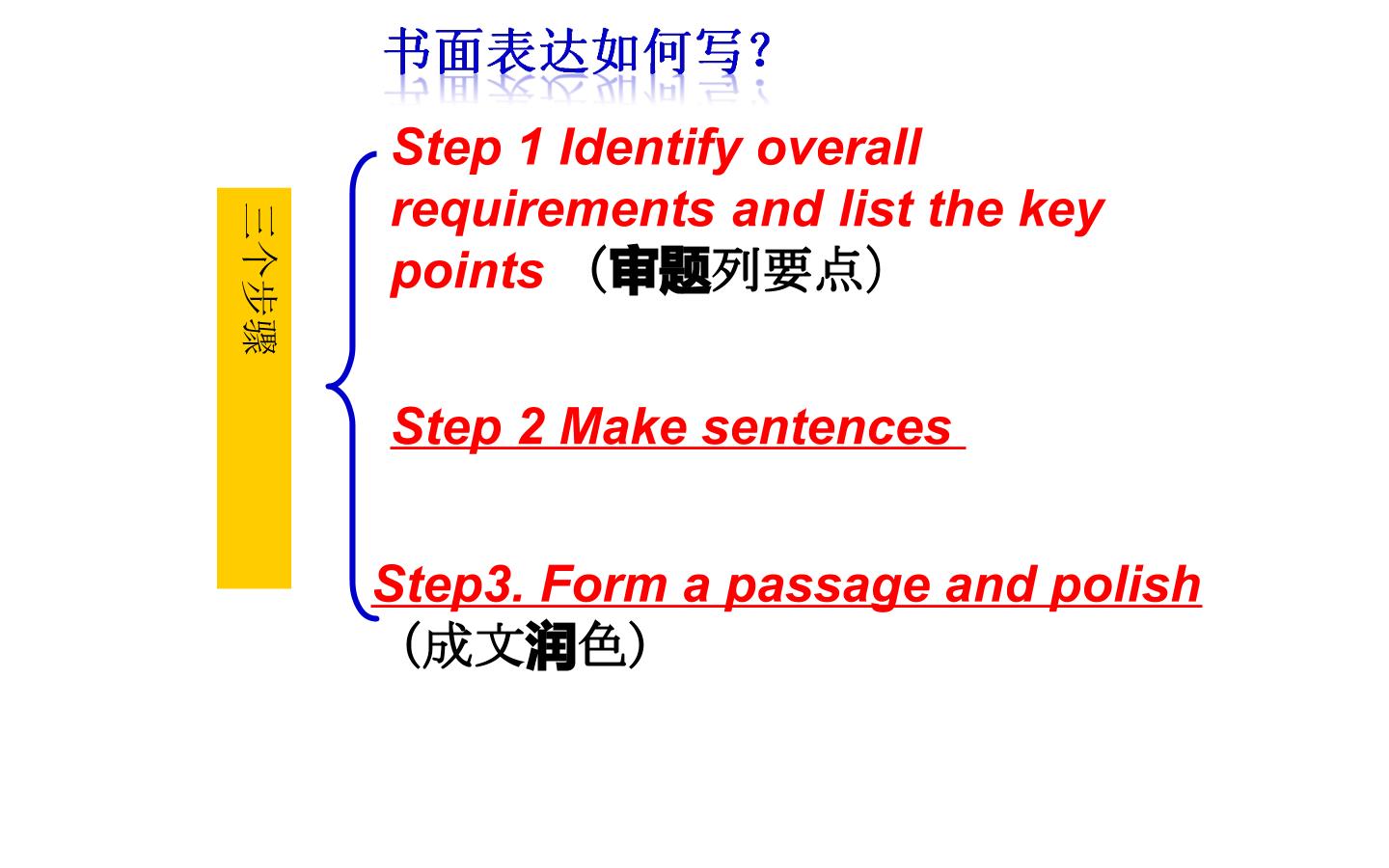 书面表达如何写？

三个步骤

Step 1 Identify overall requirements and list the key points （审题列要点）

Step 2 Make sentences

Step3. Form a passage and polish （成文润色）